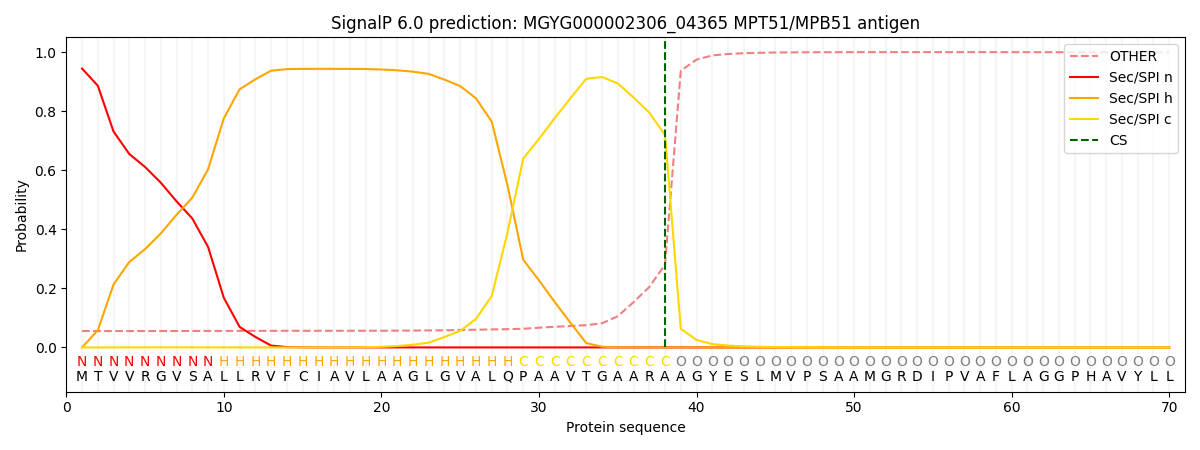 SignalP 6.0 prediction: MGYG000002306_04365 MPT51/MPB51 antigen

OTHER
Sec/SPI n
Sec/SPI h
Sec/SPI c
CS

Probability

1.0
0.8
0.6
0.4
0.2
0.0

N N N N N N N N N H H H H H H H H H H H H H H H H H H H C C C C C C C C C C O O O O O O O O O O O O O O O O O O O O O O O O O O O O O O O O
M T V V R G V S A L L R V F C I A V L A A G L G V A L Q P A A V T G A A R A A G Y E S L M V P S A A M G R D I P V A F L A G G P H A V Y L L

0 10 20 30 40 50 60 70
Protein sequence